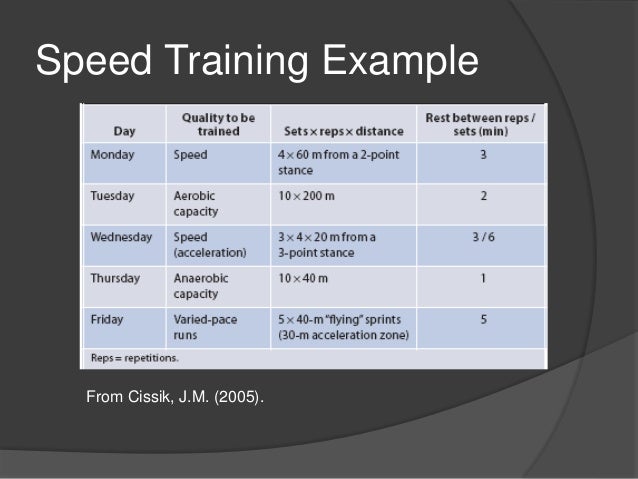 Speed Training Example

| Day | Quality to be trained | Sets × reps × distance | Rest between reps / sets (min) |
|---|---|---|---|
| Monday | Speed | 4 × 60 m from a 2-point stance | 3 |
| Tuesday | Aerobic capacity | 10 × 200 m | 2 |
| Wednesday | Speed (acceleration) | 3 × 4 × 20 m from a 3-point stance | 3 / 6 |
| Thursday | Anaerobic capacity | 10 × 40 m | 1 |
| Friday | Varied-pace runs | 5 × 40-m "flying" sprints (30-m acceleration zone) | 5 |

Reps = repetitions.

From Cissik, J.M. (2005).